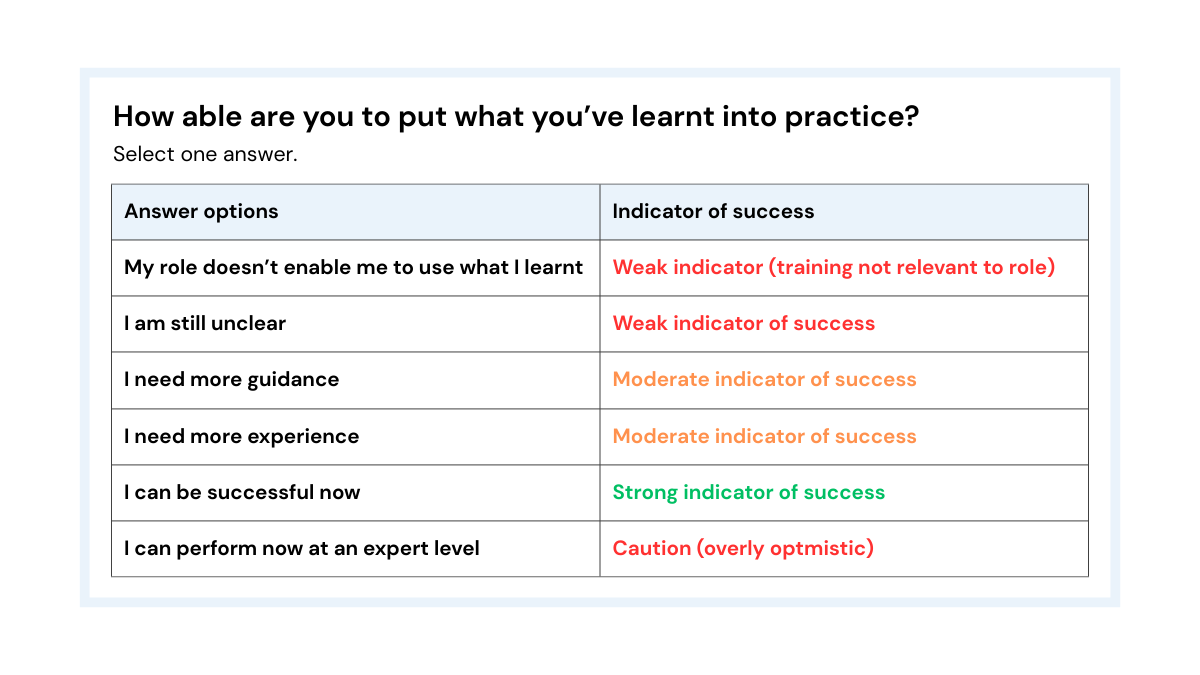 How able are you to put what you've learnt into practice?

Select one answer.

| Answer options | Indicator of success |
|---|---|
| My role doesn't enable me to use what I learnt | Weak indicator (training not relevant to role) |
| I am still unclear | Weak indicator of success |
| I need more guidance | Moderate indicator of success |
| I need more experience | Moderate indicator of success |
| I can be successful now | Strong indicator of success |
| I can perform now at an expert level | Caution (overly optmistic) |